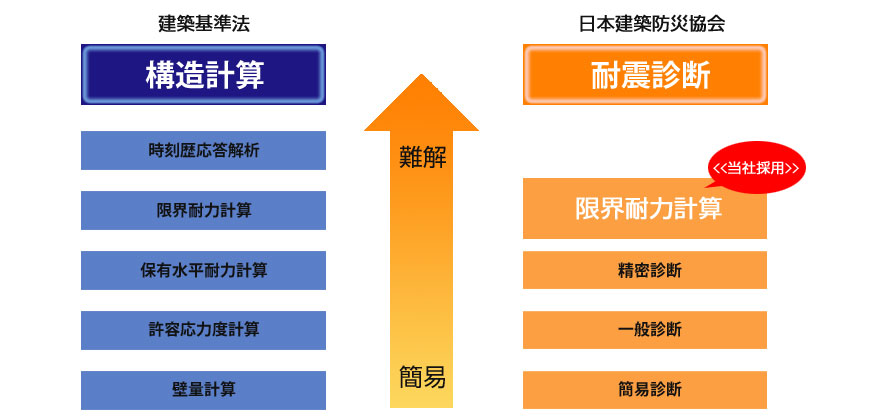 建築基準法

構造計算

時刻歴応答解析

限界耐力計算

保有水平耐力計算

許容応力度計算

壁量計算

難解

簡易

日本建築防災協会

耐震診断

<<当社採用>>

限界耐力計算

精密診断

一般診断

簡易診断